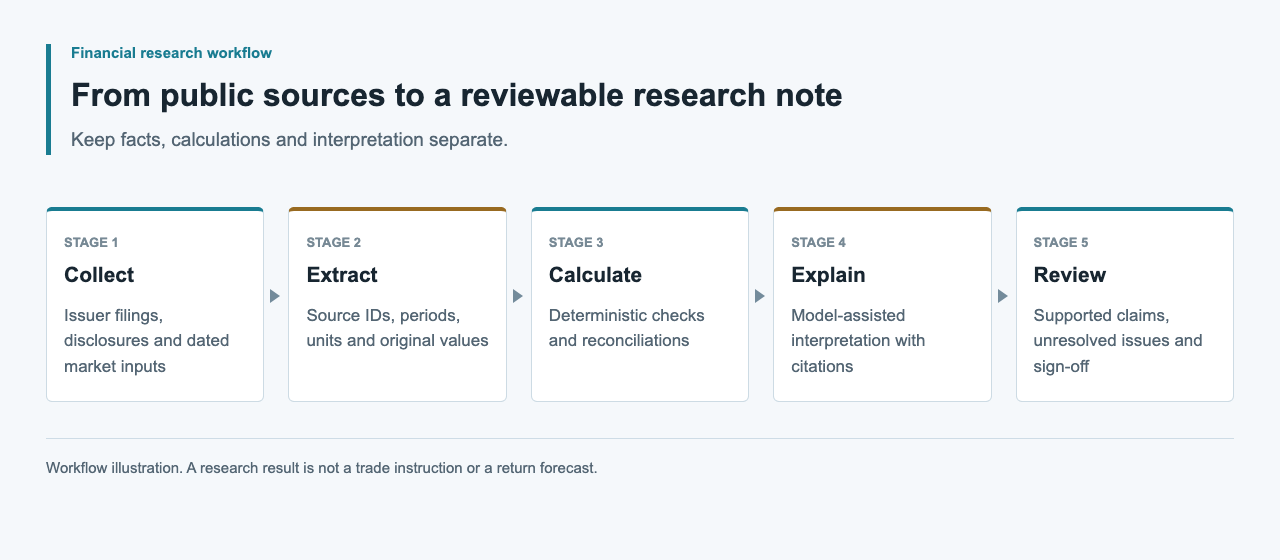 Financial research workflow

From public sources to a reviewable research note

Keep facts, calculations and interpretation separate.

STAGE 1
Collect
Issuer filings, disclosures and dated market inputs

STAGE 2
Extract
Source IDs, periods, units and original values

STAGE 3
Calculate
Deterministic checks and reconciliations

STAGE 4
Explain
Model-assisted interpretation with citations

STAGE 5
Review
Supported claims, unresolved issues and sign-off

Workflow illustration. A research result is not a trade instruction or a return forecast.